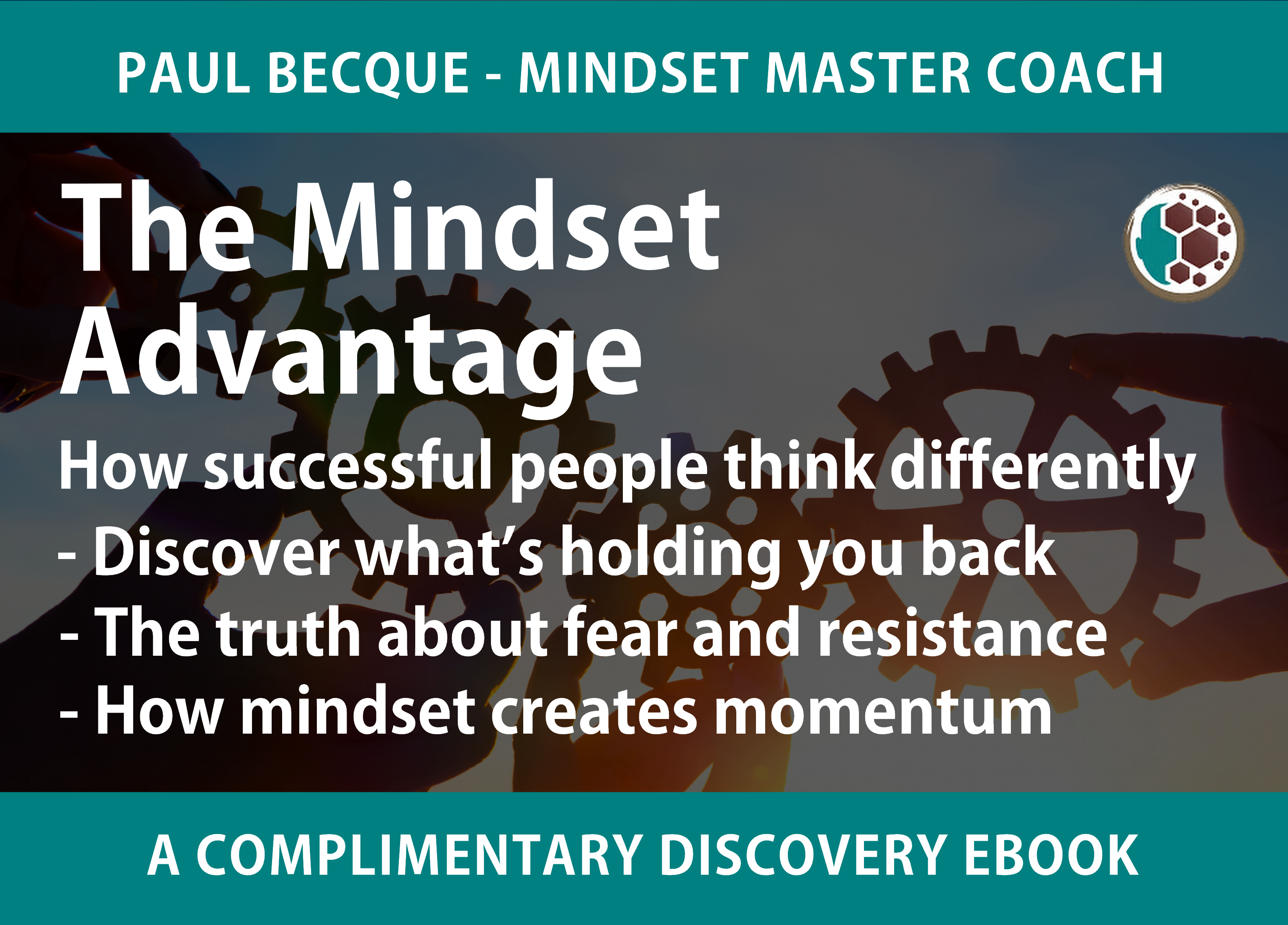 PAUL BECQUE - MINDSET MASTER COACH

The Mindset Advantage

How successful people think differently
- Discover what's holding you back
- The truth about fear and resistance
- How mindset creates momentum

A COMPLIMENTARY DISCOVERY EBOOK